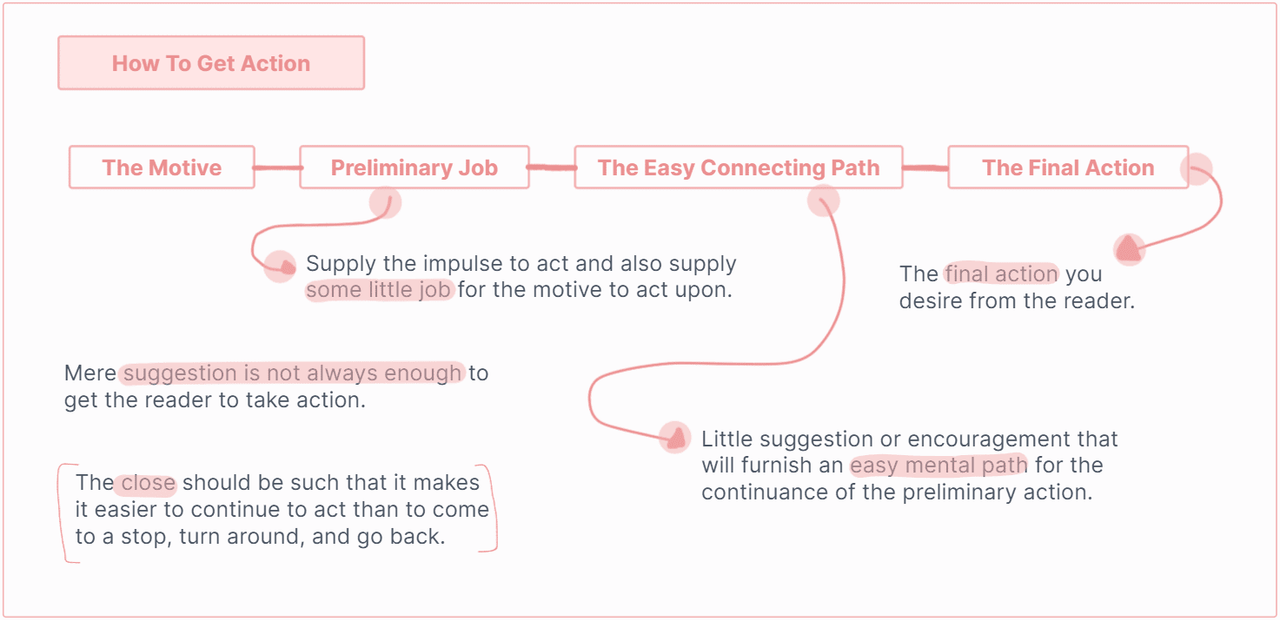 How To Get Action

The Motive

Preliminary Job

The Easy Connecting Path

The Final Action

Supply the impulse to act and also supply some little job for the motive to act upon.

The final action you desire from the reader.

Mere suggestion is not always enough to get the reader to take action.

Little suggestion or encouragement that will furnish an easy mental path for the continuance of the preliminary action.

The close should be such that it makes it easier to continue to act than to come to a stop, turn around, and go back.